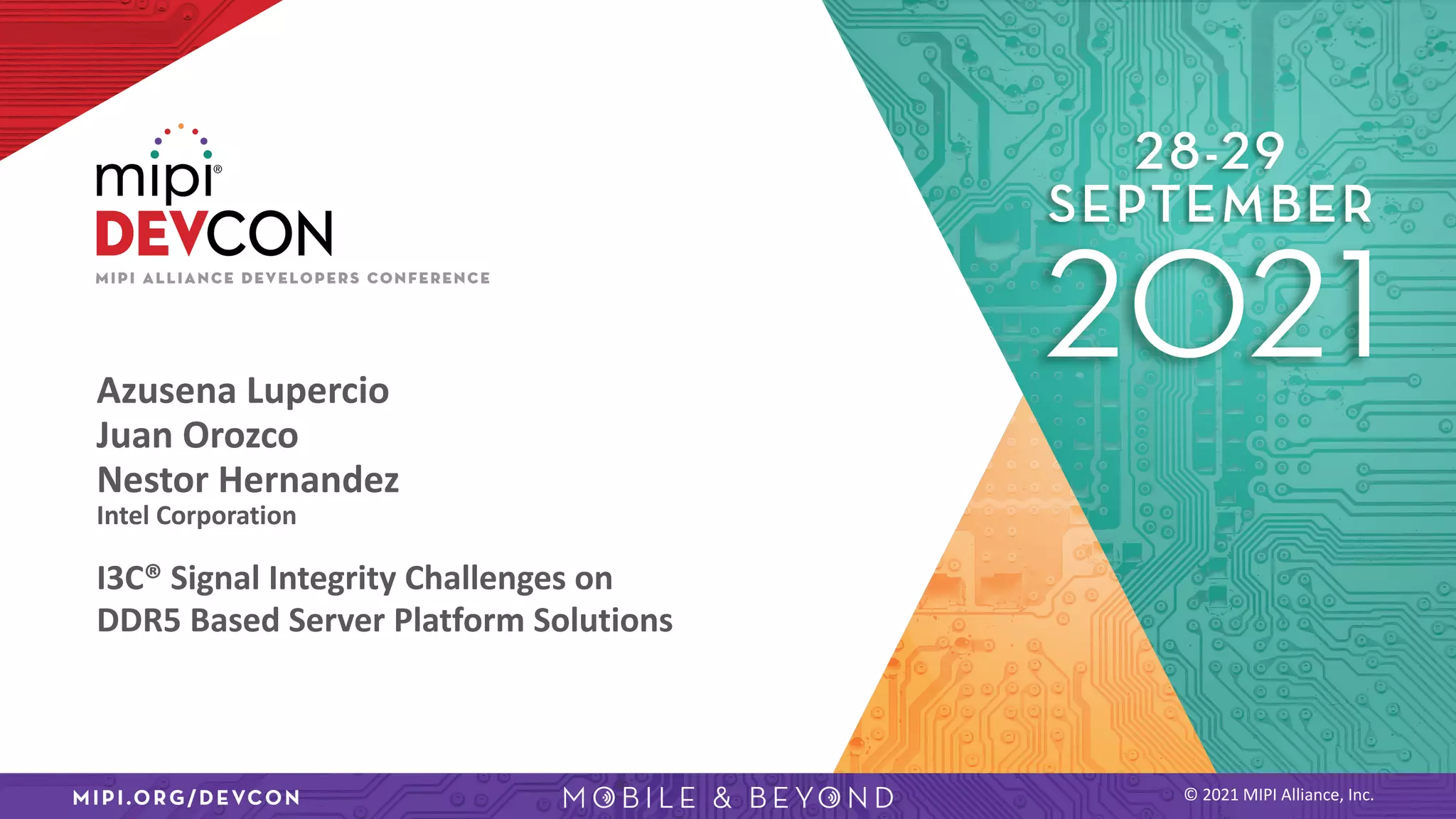 mipi®
DEVCON
MIPI ALLIANCE DEVELOPERS CONFERENCE

28-29
SEPTEMBER
2021

Azusena Lupercio
Juan Orozco
Nestor Hernandez
Intel Corporation

I3C® Signal Integrity Challenges on DDR5 Based Server Platform Solutions

MIPI.ORG/DEVCON
MOBILE & BEYOND
© 2021 MIPI Alliance, Inc.